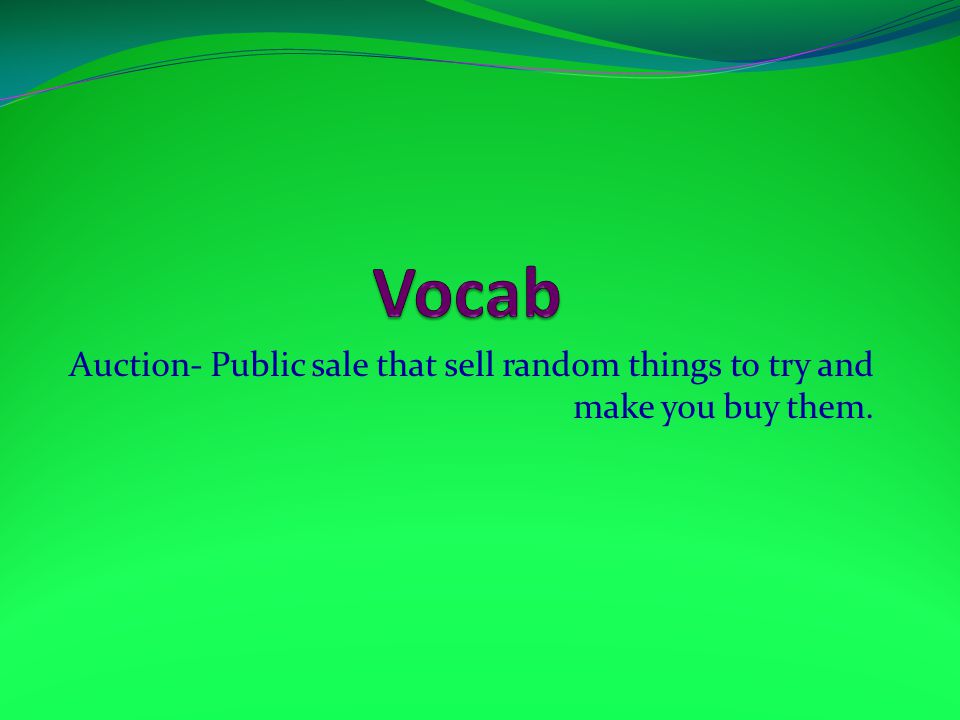 Vocab

Auction- Public sale that sell random things to try and make you buy them.